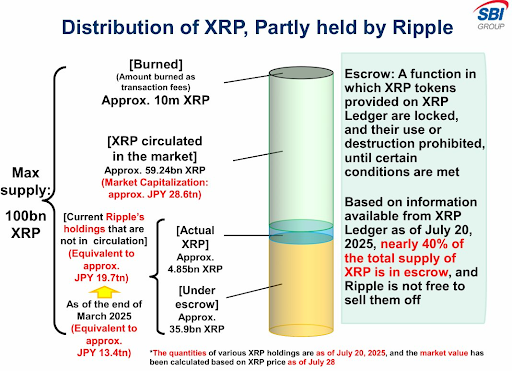 SBI GROUP

Distribution of XRP, Partly held by Ripple

Max supply: 100bn XRP

[Burned]
(Amount burned as transaction fees)
Approx. 10m XRP

[XRP circulated in the market]
Approx. 59.24bn XRP
(Market Capitalization: approx. JPY 28.6tn)

[Current Ripple's holdings that are not in circulation]
(Equivalent to approx. JPY 19.7tn)

As of the end of March 2025
(Equivalent to approx. JPY 13.4tn)

[Actual XRP]
Approx. 4.85bn XRP

[Under escrow]
Approx. 35.9bn XRP

Escrow: A function in which XRP tokens provided on XRP Ledger are locked, and their use or destruction prohibited, until certain conditions are met

Based on information available from XRP Ledger as of July 20, 2025, nearly 40% of the total supply of XRP is in escrow, and Ripple is not free to sell them off

*The quantities of various XRP holdings are as of July 20, 2025, and the market value has been calculated based on XRP price as of July 28